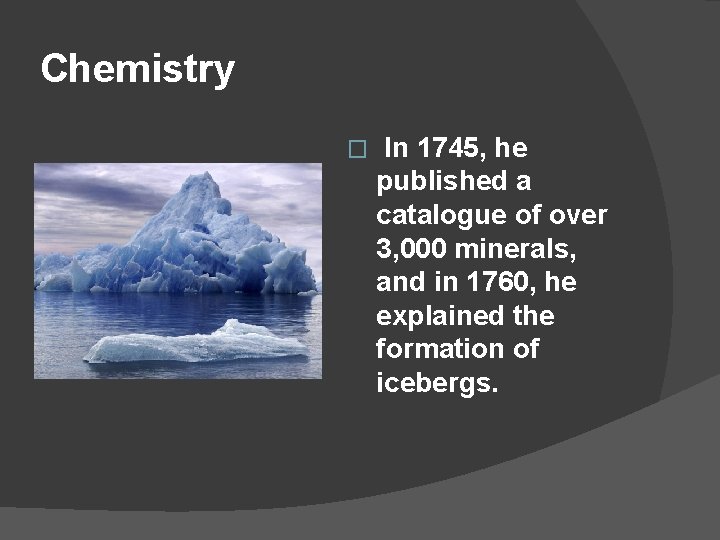 Chemistry

In 1745, he published a catalogue of over 3,000 minerals, and in 1760, he explained the formation of icebergs.